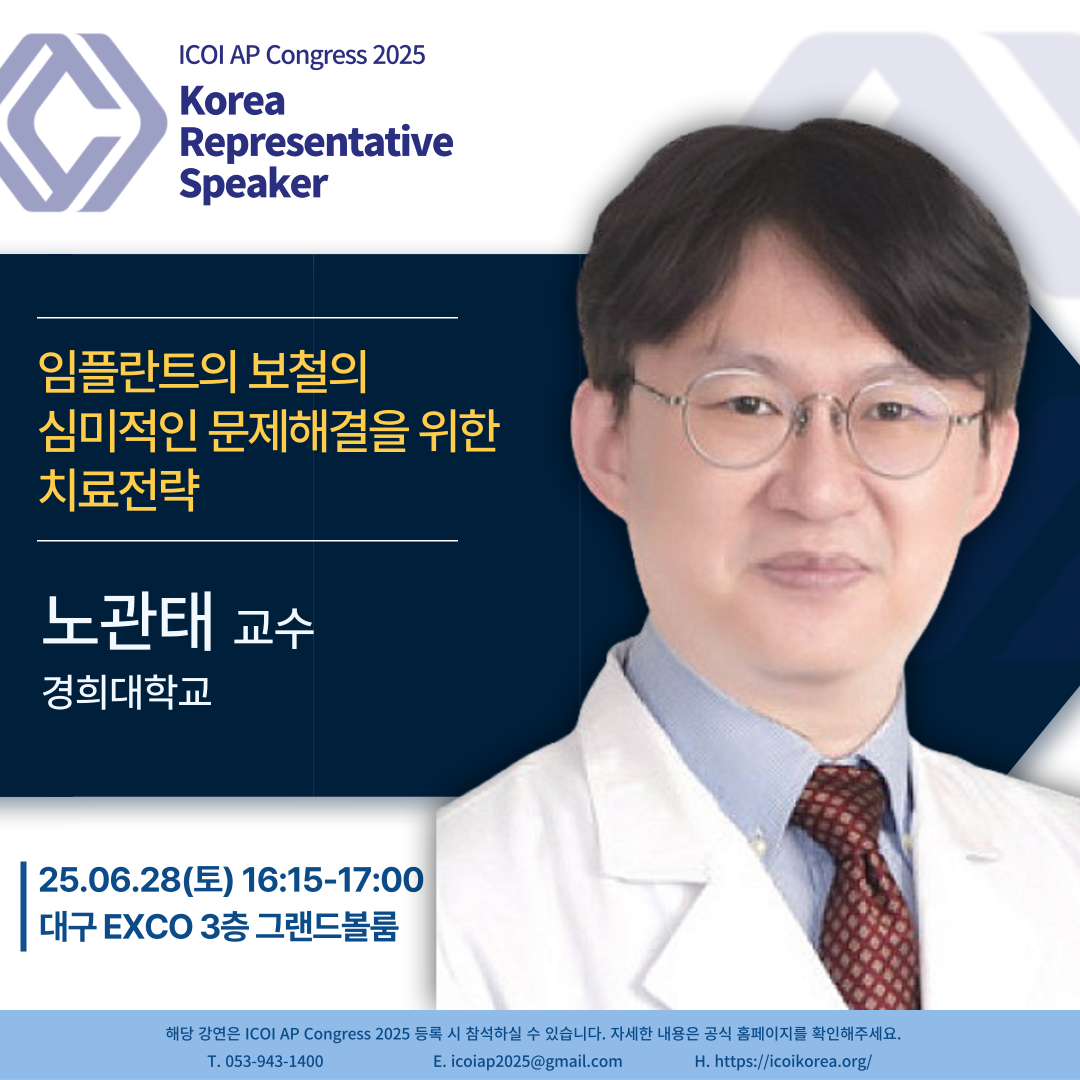 ICOI AP Congress 2025
Korea Representative Speaker

임플란트의 보철의 심미적인 문제해결을 위한 치료전략

노관태 교수
경희대학교

25.06.28(토) 16:15-17:00
대구 EXCO 3층 그랜드볼룸

해당 강연은 ICOI AP Congress 2025 등록 시 참석하실 수 있습니다. 자세한 내용은 공식 홈페이지를 확인해주세요.
T. 053-943-1400 E. icoiap2025@gmail.com H. https://icoikorea.org/